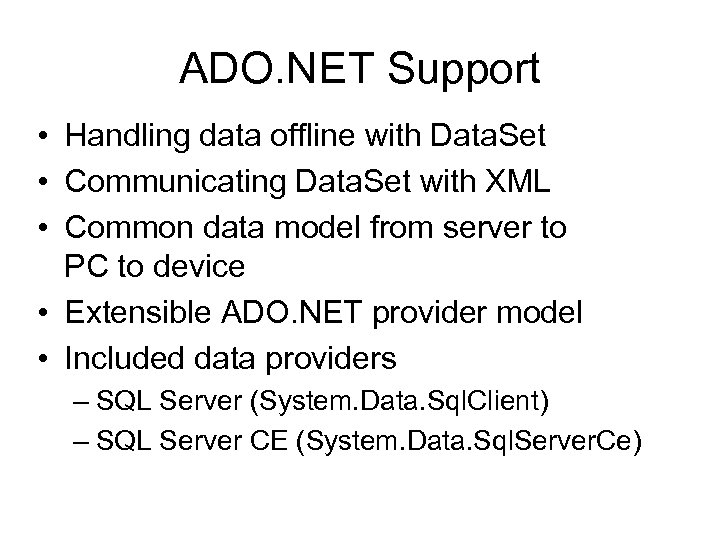 ADO.NET Support

• Handling data offline with DataSet
• Communicating DataSet with XML
• Common data model from server to PC to device
• Extensible ADO.NET provider model
• Included data providers
– SQL Server (System.Data.SqlClient)
– SQL Server CE (System.Data.SqlServerCe)